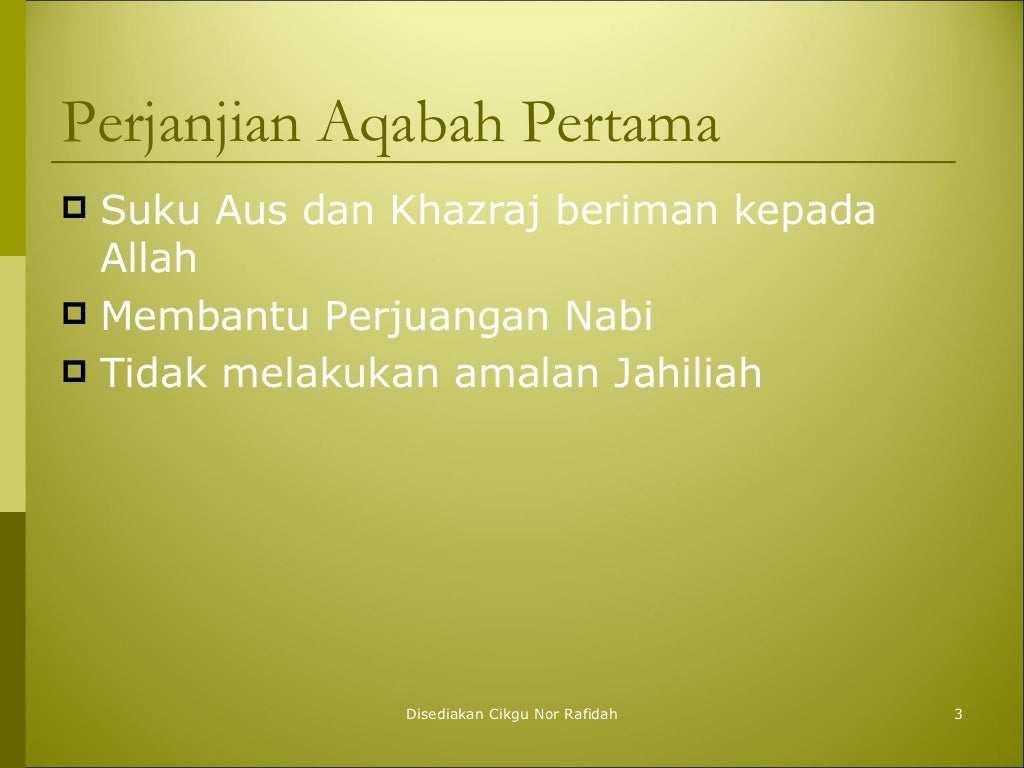 Perjanjian Aqabah Pertama

- Suku Aus dan Khazraj beriman kepada Allah
- Membantu Perjuangan Nabi
- Tidak melakukan amalan Jahiliah

Disediakan Cikgu Nor Rafidah

3